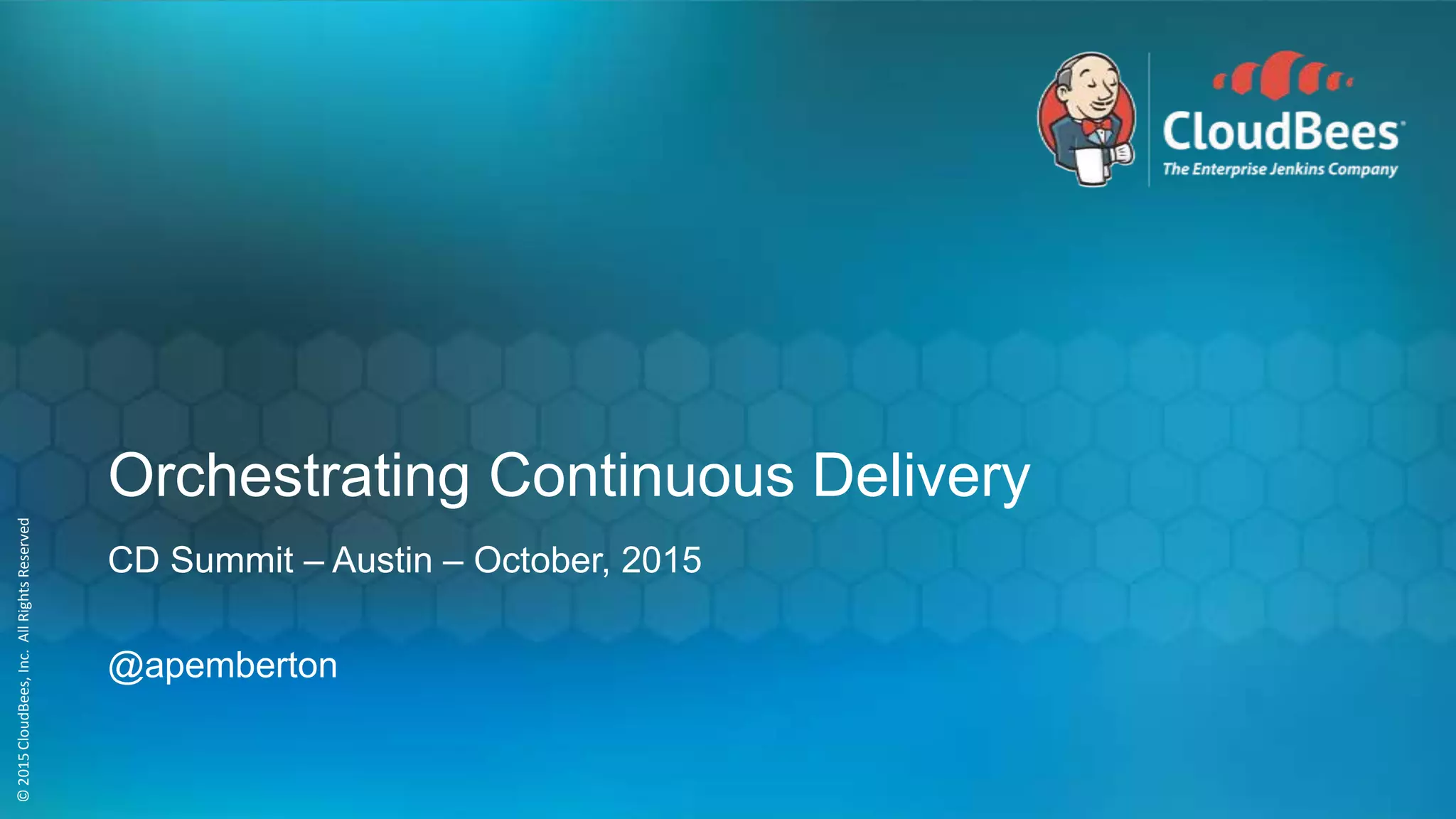 CloudBees
The Enterprise Jenkins Company

Orchestrating Continuous Delivery

CD Summit – Austin – October, 2015

@apemberton

© 2015 CloudBees, Inc. All Rights Reserved